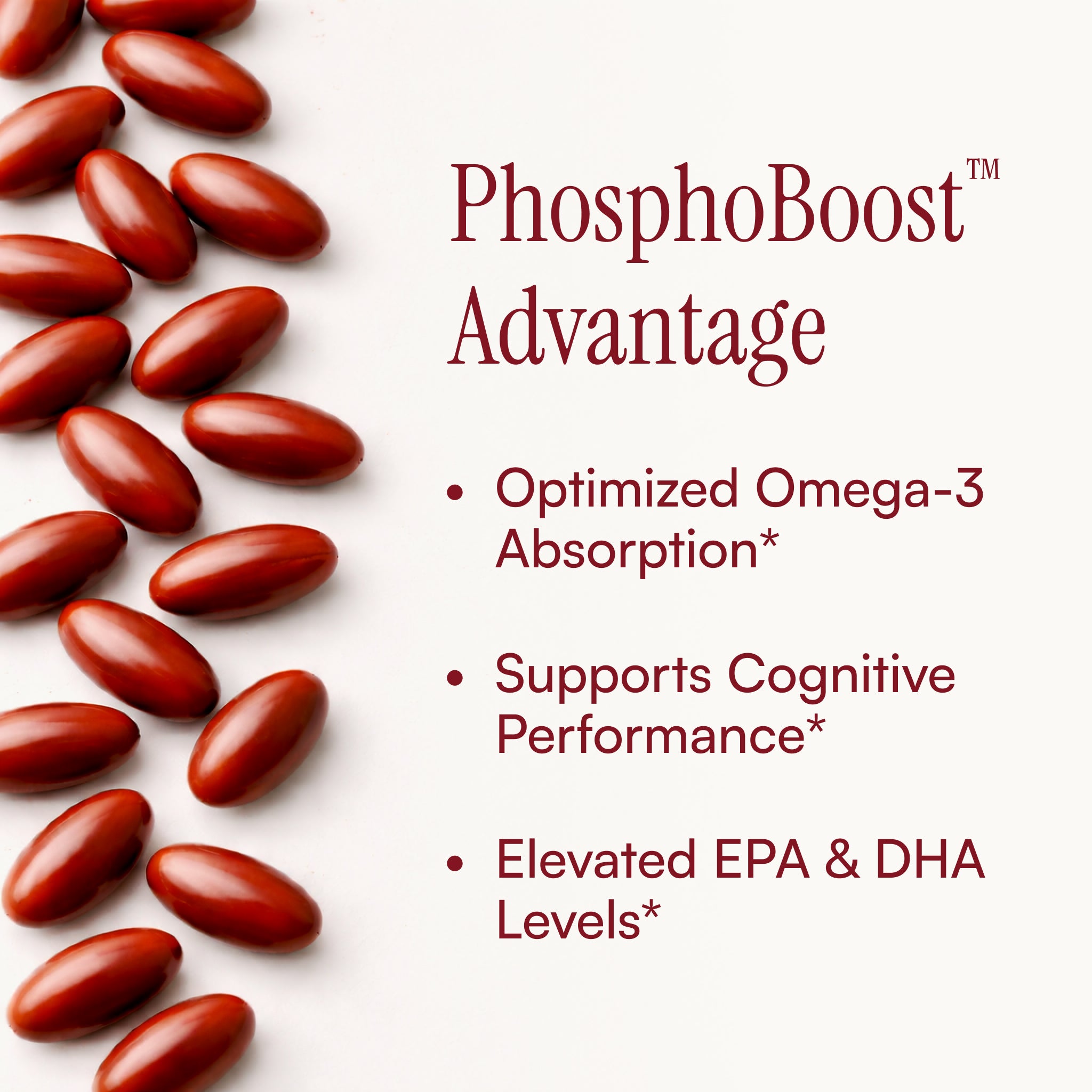 PhosphoBoost™ Advantage

• Optimized Omega-3 Absorption*

• Supports Cognitive Performance*

• Elevated EPA & DHA Levels*